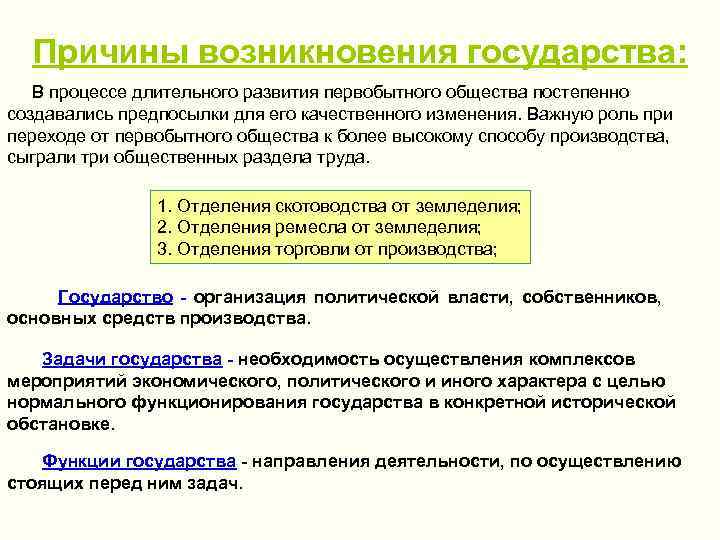 Причины возникновения государства:

В процессе длительного развития первобытного общества постепенно создавались предпосылки для его качественного изменения. Важную роль при переходе от первобытного общества к более высокому способу производства, сыграли три общественных раздела труда.

1. Отделения скотоводства от земледелия;
2. Отделения ремесла от земледелия;
3. Отделения торговли от производства;

Государство - организация политической власти, собственников, основных средств производства.

Задачи государства - необходимость осуществления комплексов мероприятий экономического, политического и иного характера с целью нормального функционирования государства в конкретной исторической обстановке.

Функции государства - направления деятельности, по осуществлению стоящих перед ним задач.